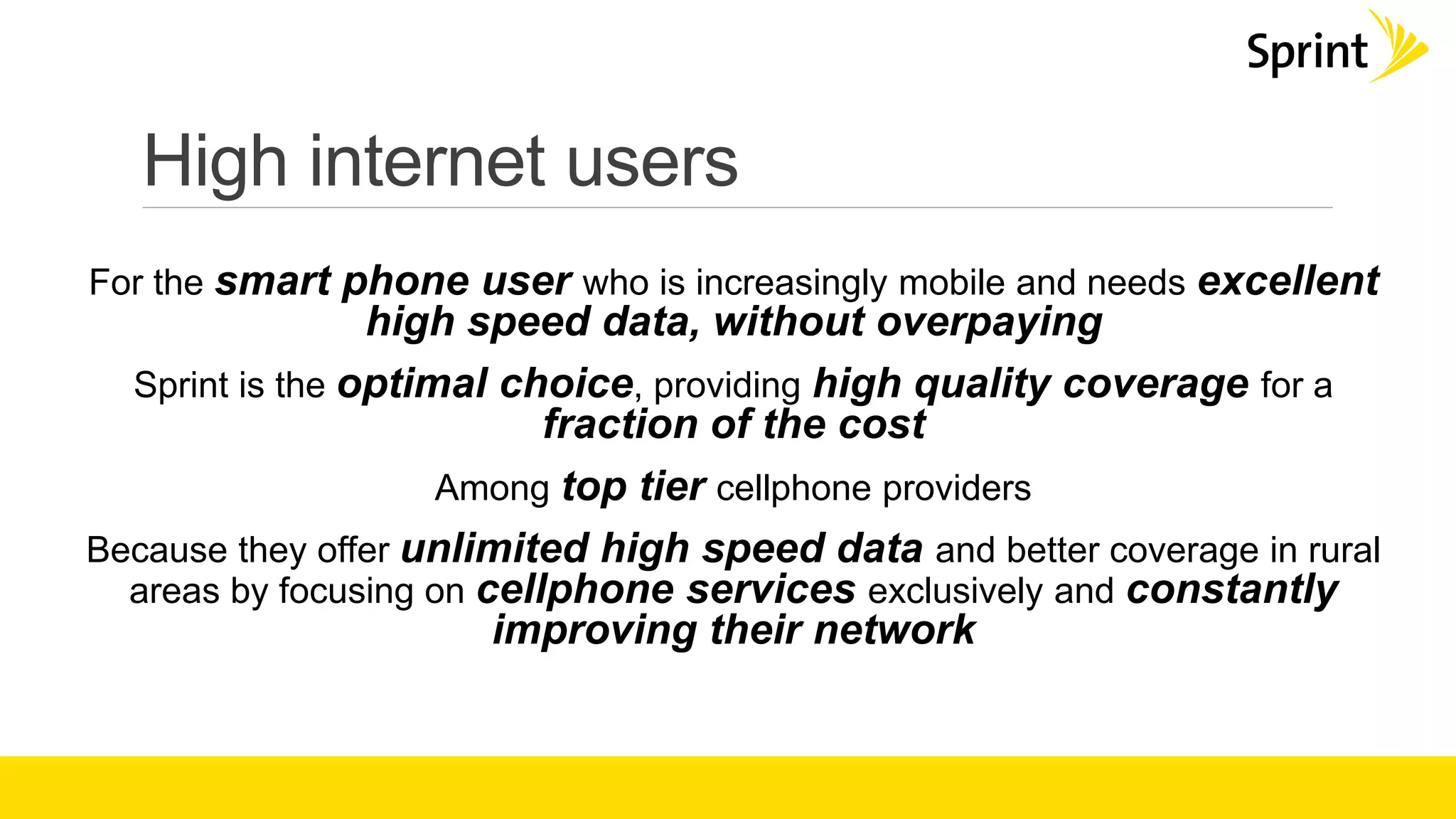 Sprint

High internet users

For the smart phone user who is increasingly mobile and needs excellent high speed data, without overpaying

Sprint is the optimal choice, providing high quality coverage for a fraction of the cost

Among top tier cellphone providers

Because they offer unlimited high speed data and better coverage in rural areas by focusing on cellphone services exclusively and constantly improving their network